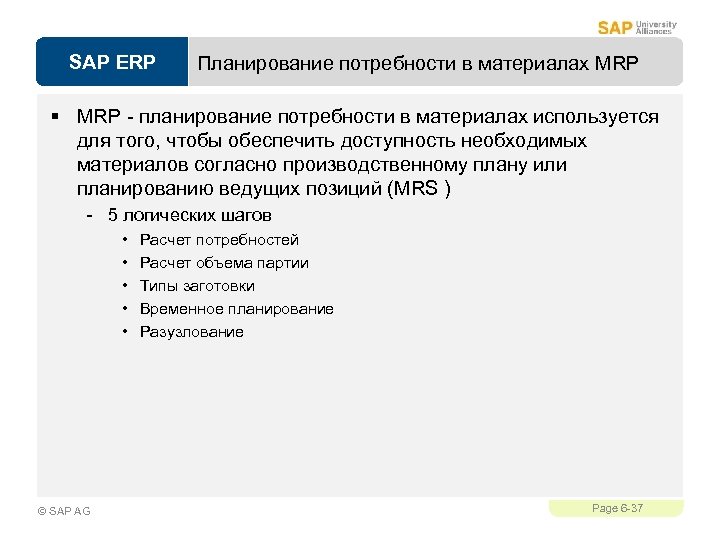 SAP University Alliances

SAP ERP

Планирование потребности в материалах MRP

▪ MRP - планирование потребности в материалах используется для того, чтобы обеспечить доступность необходимых материалов согласно производственному плану или планированию ведущих позиций (MRS )

- 5 логических шагов
  • Расчет потребностей
  • Расчет объема партии
  • Типы заготовки
  • Временное планирование
  • Разузлование

© SAP AG

Page 6-37